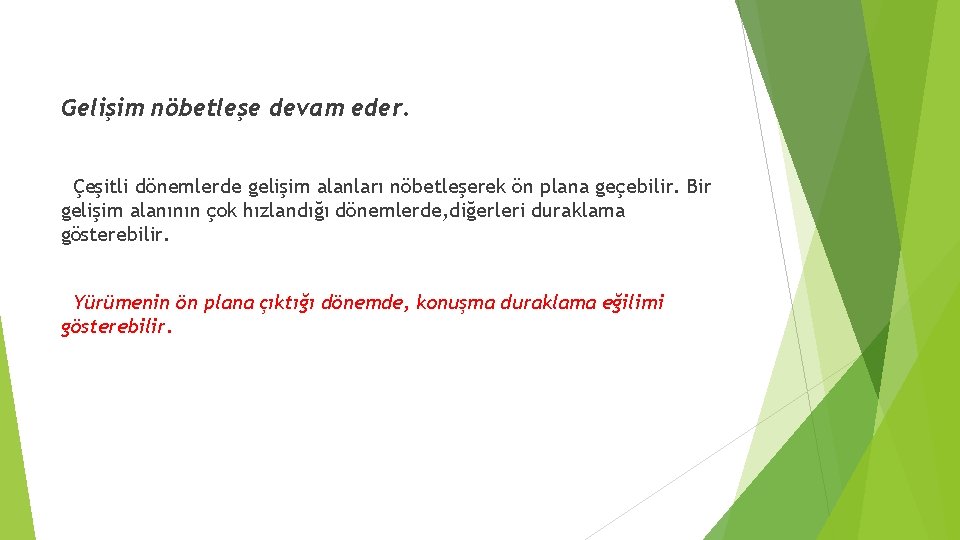 Gelişim nöbetleşe devam eder.

Çeşitli dönemlerde gelişim alanları nöbetleşerek ön plana geçebilir. Bir gelişim alanının çok hızlandığı dönemlerde,diğerleri duraklama gösterebilir.

Yürümenin ön plana çıktığı dönemde, konuşma duraklama eğilimi gösterebilir.